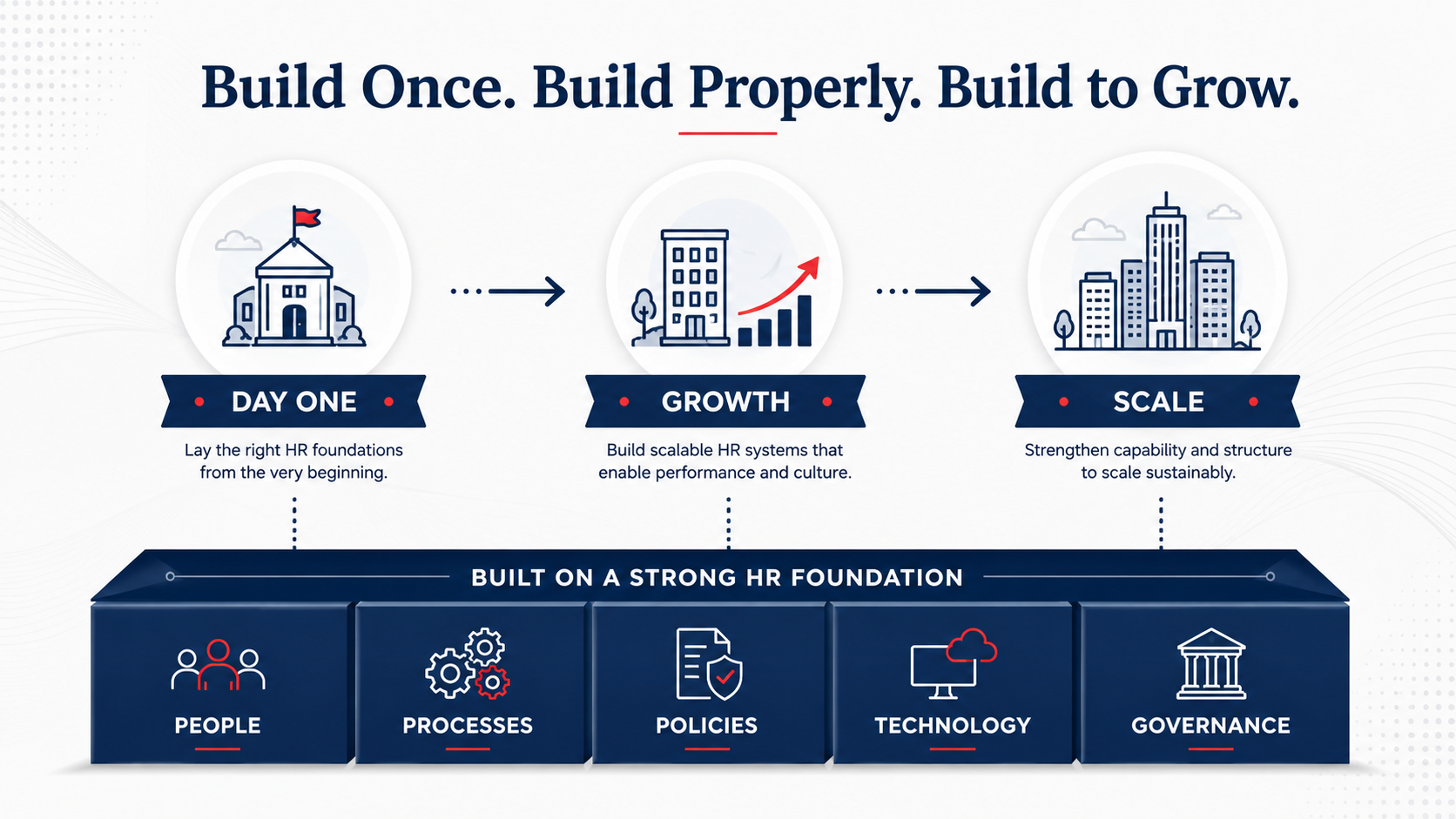 Build Once. Build Properly. Build to Grow.

DAY ONE

Lay the right HR foundations from the very beginning.

GROWTH

Build scalable HR systems that enable performance and culture.

SCALE

Strengthen capability and structure to scale sustainably.

BUILT ON A STRONG HR FOUNDATION

PEOPLE

PROCESSES

POLICIES

TECHNOLOGY

GOVERNANCE